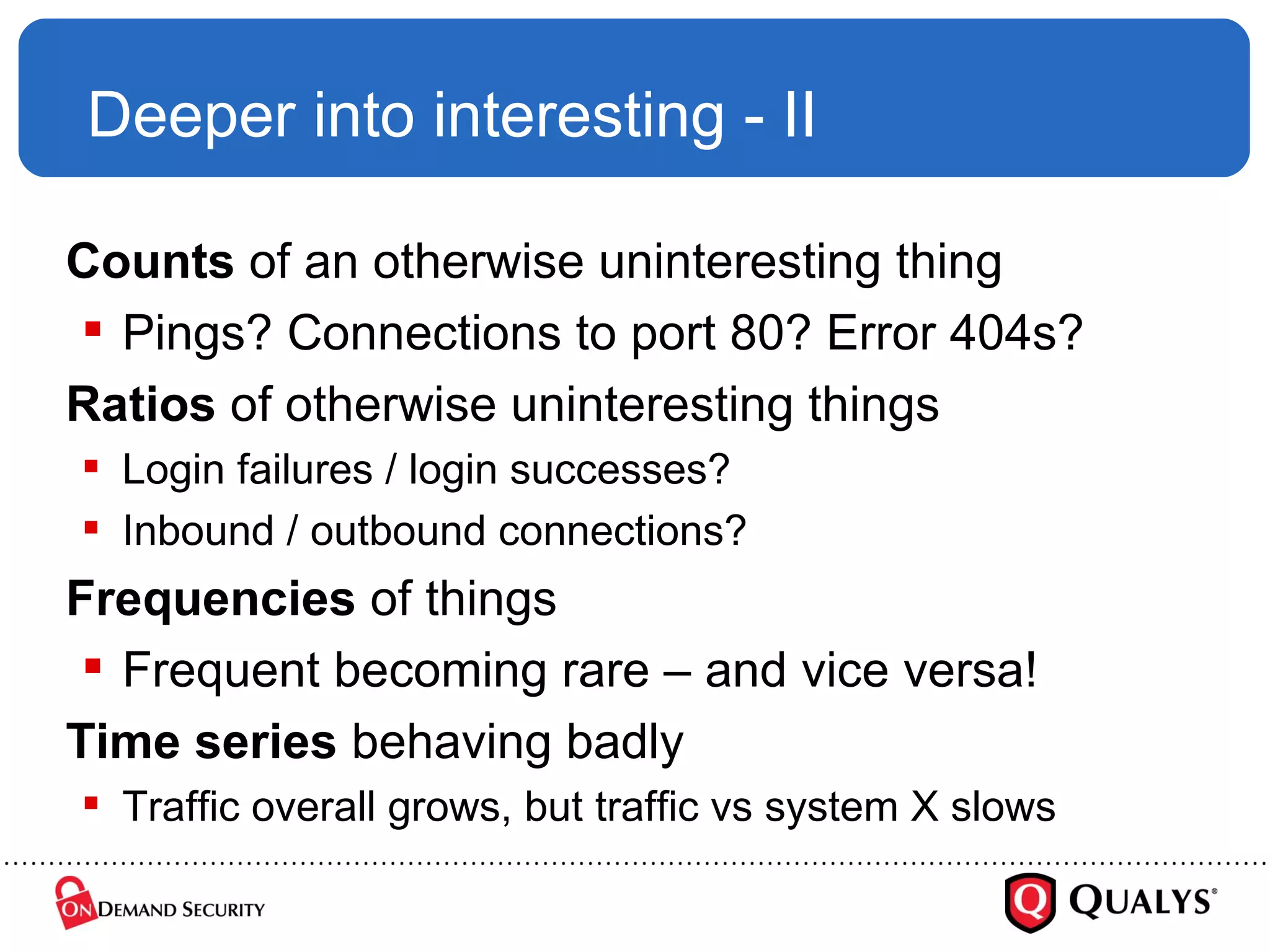 Deeper into interesting - II

Counts of an otherwise uninteresting thing

▪ Pings? Connections to port 80? Error 404s?

Ratios of otherwise uninteresting things

▪ Login failures / login successes?

▪ Inbound / outbound connections?

Frequencies of things

▪ Frequent becoming rare – and vice versa!

Time series behaving badly

▪ Traffic overall grows, but traffic vs system X slows

ON DEMAND SECURITY

Q QUALYS®